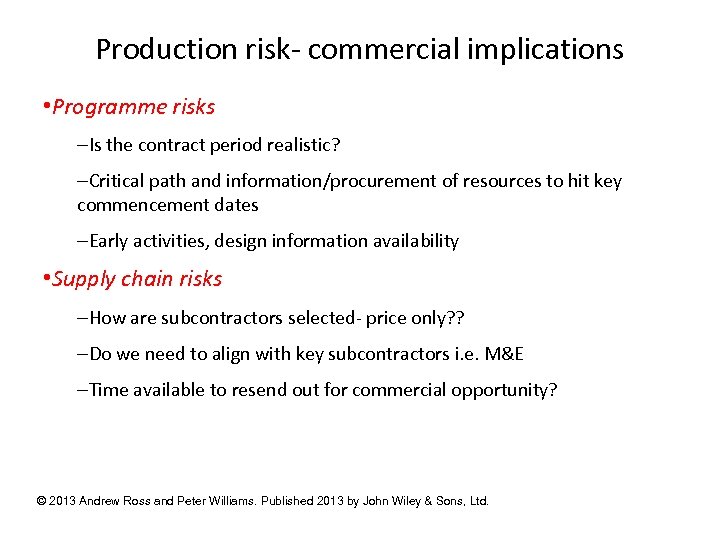 Production risk- commercial implications

•Programme risks

–Is the contract period realistic?

–Critical path and information/procurement of resources to hit key commencement dates

–Early activities, design information availability

•Supply chain risks

–How are subcontractors selected- price only??

–Do we need to align with key subcontractors i.e. M&E

–Time available to resend out for commercial opportunity?

© 2013 Andrew Ross and Peter Williams. Published 2013 by John Wiley & Sons, Ltd.